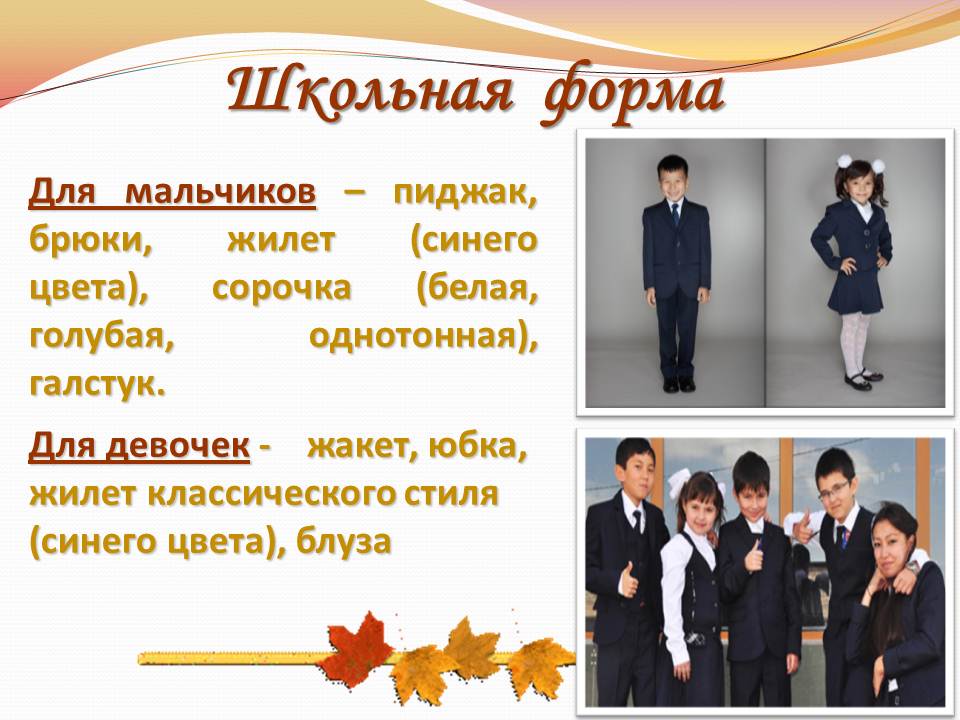 Школьная форма

Для мальчиков – пиджак, брюки, жилет (синего цвета), сорочка (белая, голубая, однотонная), галстук.

Для девочек - жакет, юбка, жилет классического стиля (синего цвета), блуза